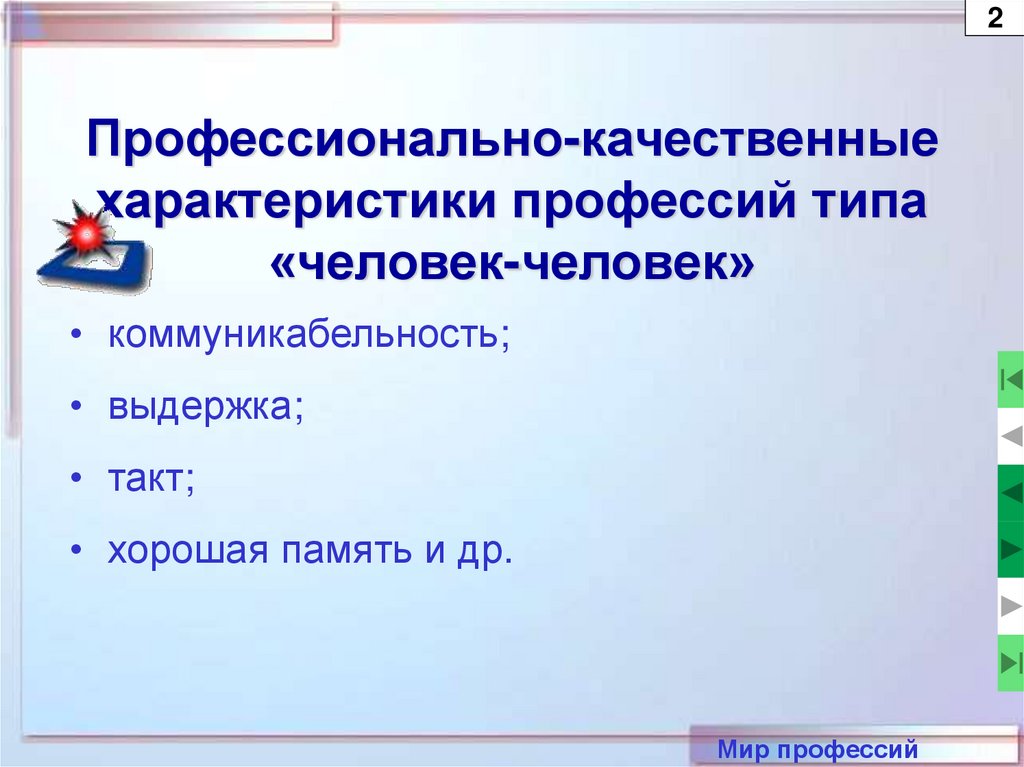 2

Профессионально-качественные характеристики профессий типа «человек-человек»

• коммуникабельность;
• выдержка;
• такт;
• хорошая память и др.

Мир профессий